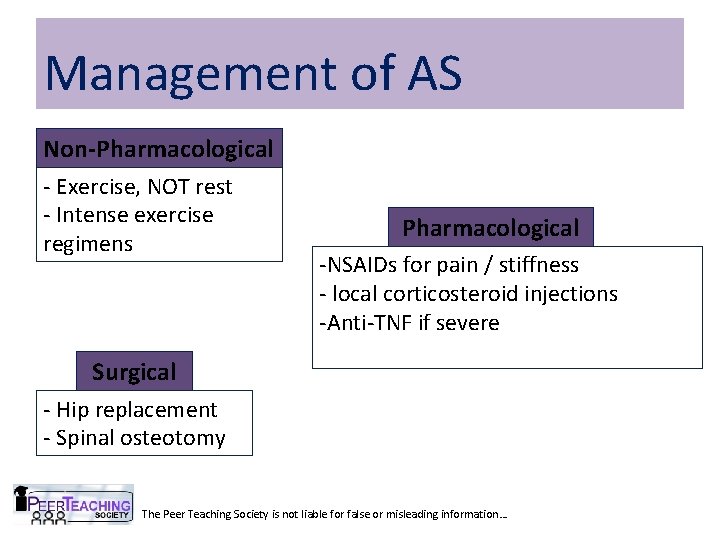 Management of AS

Non-Pharmacological

- Exercise, NOT rest
- Intense exercise regimens

Pharmacological

-NSAIDs for pain / stiffness
- local corticosteroid injections
-Anti-TNF if severe

Surgical

- Hip replacement
- Spinal osteotomy

PEER TEACHING SOCIETY

The Peer Teaching Society is not liable for false or misleading information…